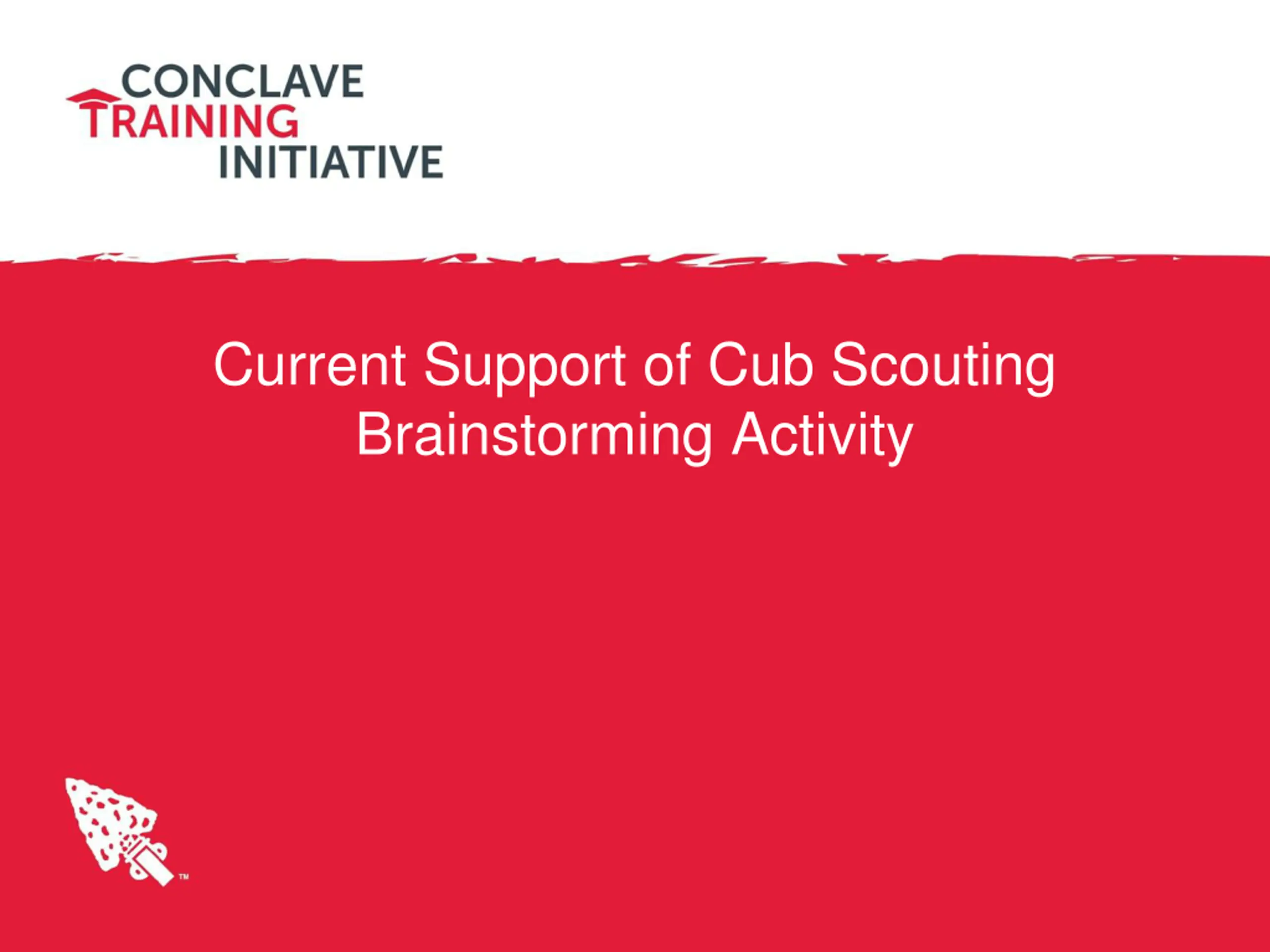 CONCLAVE
TRAINING
INITIATIVE

Current Support of Cub Scouting
Brainstorming Activity

™